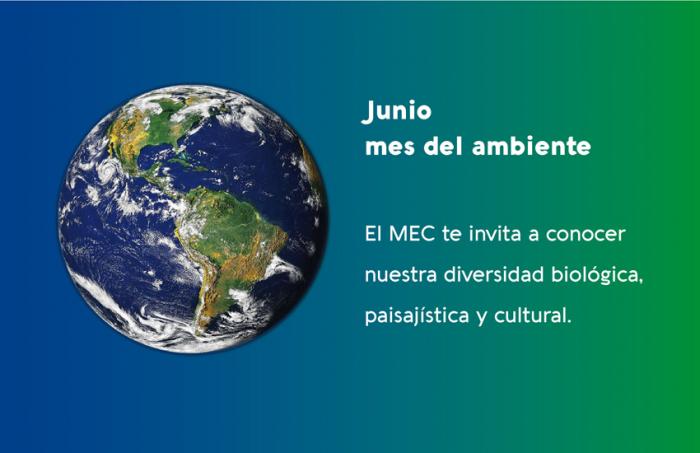 Junio
mes del ambiente

El MEC te invita a conocer nuestra diversidad biológica, paisajística y cultural.